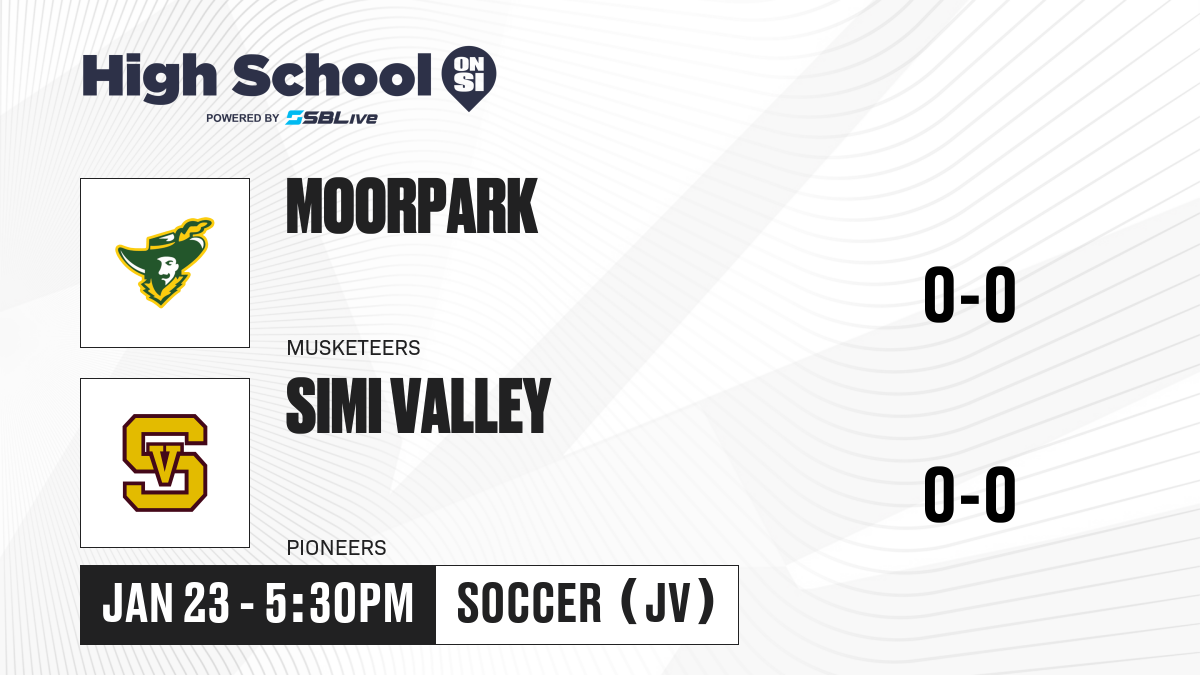 High School ON SI
POWERED BY SBLive

MOORPARK
MUSKETEERS
0-0

SV

SIMI VALLEY
PIONEERS
0-0

JAN 23 - 5:30PM
SOCCER (JV)